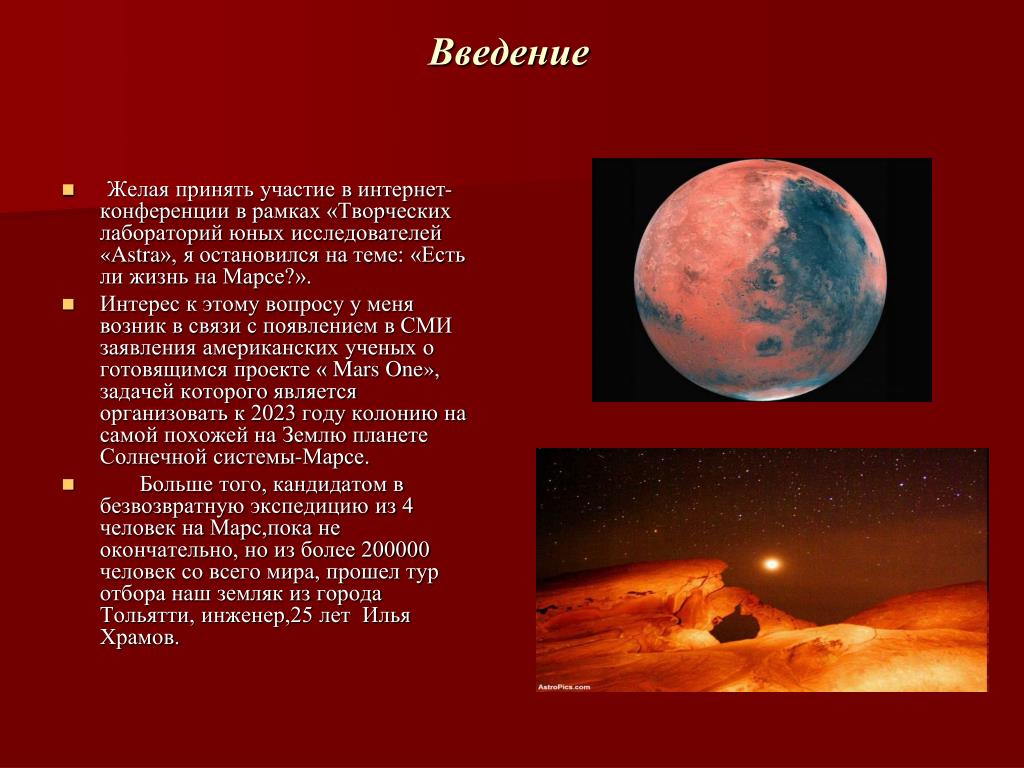 Введение

Желая принять участие в интернет-конференции в рамках «Творческих лабораторий юных исследователей «Astra», я остановился на теме: «Есть ли жизнь на Марсе?».

Интерес к этому вопросу у меня возник в связи с появлением в СМИ заявления американских ученых о готовящимся проекте « Mars One», задачей которого является организовать к 2023 году колонию на самой похожей на Землю планете Солнечной системы-Марсе.

Больше того, кандидатом в безвозвратную экспедицию из 4 человек на Марс,пока не окончательно, но из более 200000 человек со всего мира, прошел тур отбора наш земляк из города Тольятти, инженер,25 лет Илья Храмов.

AstroPics.com